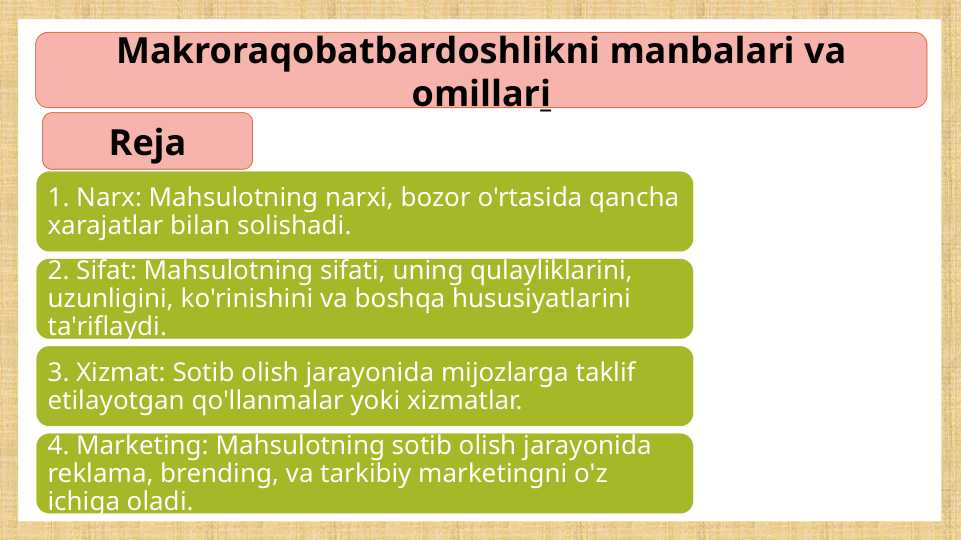 Makroraqobatbardoshlikni manbalari va omillari

Reja

1. Narx: Mahsulotning narxi, bozor o'rtasida qancha xarajatlar bilan solishadi.

2. Sifat: Mahsulotning sifati, uning qulayliklarini, uzunligini, ko'rinishini va boshqa hususiyatlarini ta'riflaydi.

3. Xizmat: Sotib olish jarayonida mijozlarga taklif etilayotgan qo'llanmalar yoki xizmatlar.

4. Marketing: Mahsulotning sotib olish jarayonida reklama, brending, va tarkibiy marketingni o'z ichiga oladi.